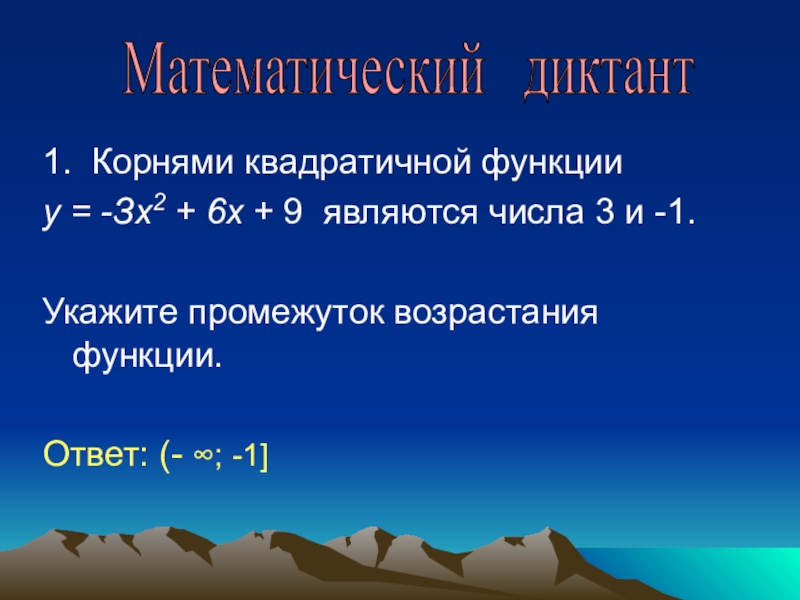 Математический диктант

1. Корнями квадратичной функции $y = -3x^2 + 6x + 9$ являются числа 3 и -1.

Укажите промежуток возрастания функции.

Ответ: $(-\infty; -1]$